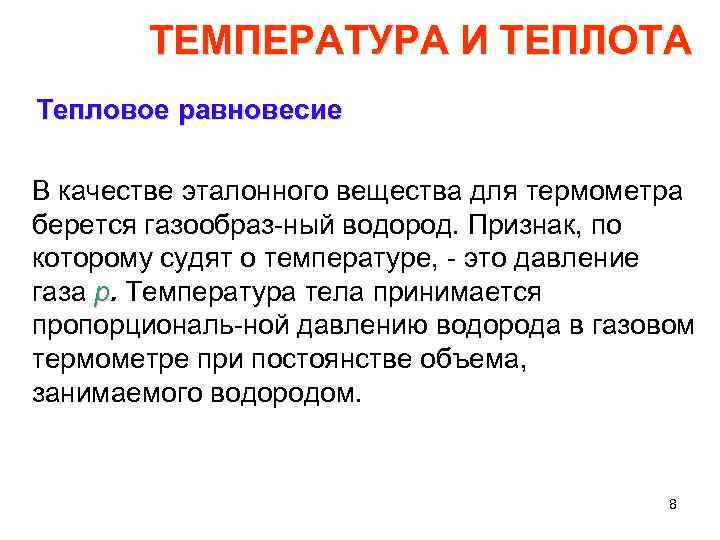 ТЕМПЕРАТУРА И ТЕПЛОТА

Тепловое равновесие

В качестве эталонного вещества для термометра берется газообраз-ный водород. Признак, по которому судят о температуре, - это давление газа $p$. Температура тела принимается пропорциональ-ной давлению водорода в газовом термометре при постоянстве объема, занимаемого водородом.

8